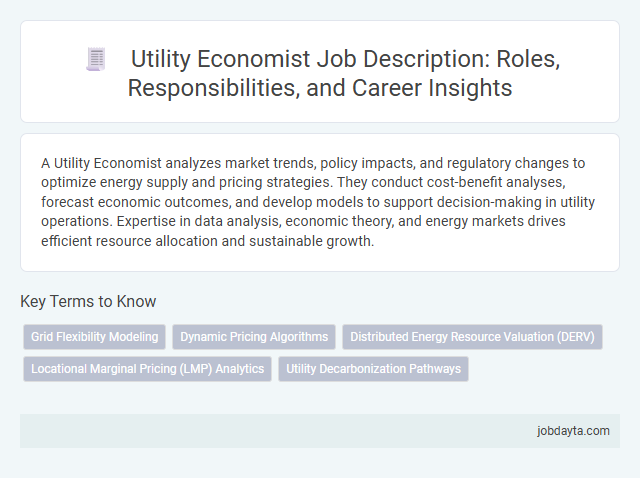 Utility Economist Job Description: Roles, Responsibilities, and Career Insights

A Utility Economist analyzes market trends, policy impacts, and regulatory changes to optimize energy supply and pricing strategies. They conduct cost-benefit analyses, forecast economic outcomes, and develop models to support decision-making in utility operations. Expertise in data analysis, economic theory, and energy markets drives efficient resource allocation and sustainable growth.

Key Terms to Know

Grid Flexibility Modeling

Dynamic Pricing Algorithms

Distributed Energy Resource Valuation (DERV)

Locational Marginal Pricing (LMP) Analytics

Utility Decarbonization Pathways

jobdayta.com